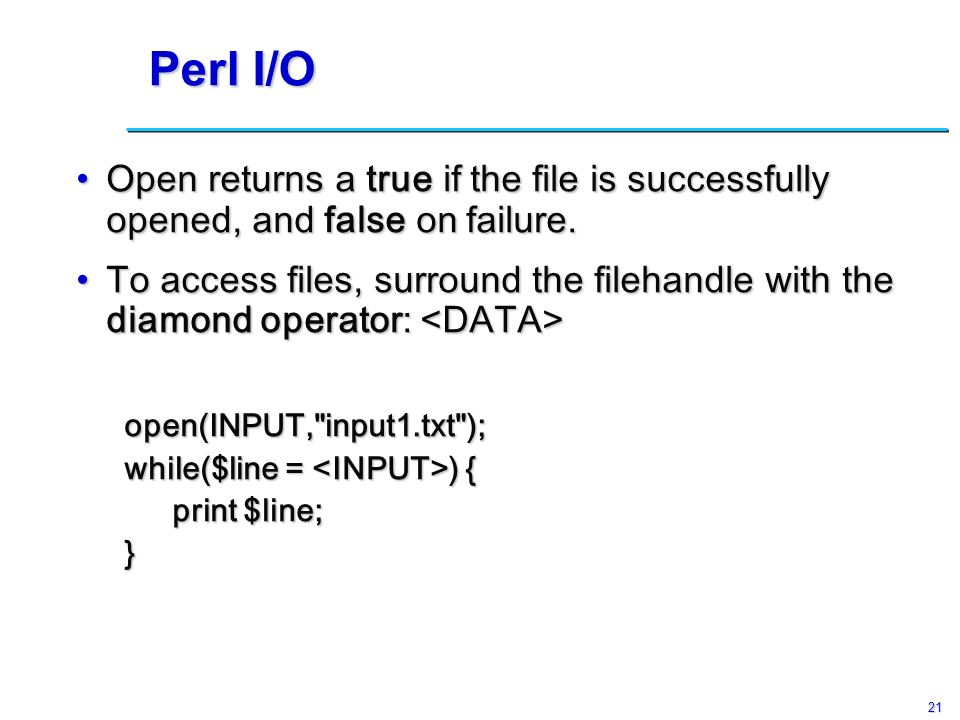 Perl I/O

• Open returns a true if the file is successfully opened, and false on failure.

• To access files, surround the filehandle with the diamond operator: <DATA>

open(INPUT,"input1.txt");
while($line = <INPUT>) {
print $line;
}

21